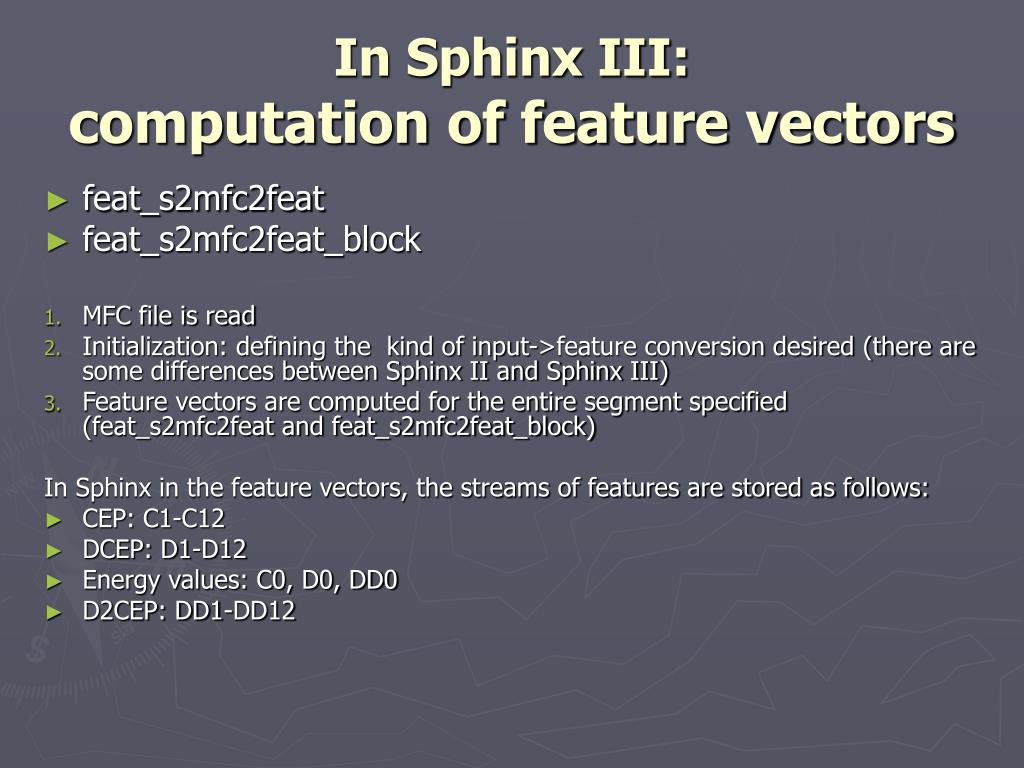 In Sphinx III:
computation of feature vectors

► feat_s2mfc2feat
► feat_s2mfc2feat_block

1. MFC file is read
2. Initialization: defining the kind of input->feature conversion desired (there are some differences between Sphinx II and Sphinx III)
3. Feature vectors are computed for the entire segment specified (feat_s2mfc2feat and feat_s2mfc2feat_block)

In Sphinx in the feature vectors, the streams of features are stored as follows:
► CEP: C1-C12
► DCEP: D1-D12
► Energy values: C0, D0, DD0
► D2CEP: DD1-DD12